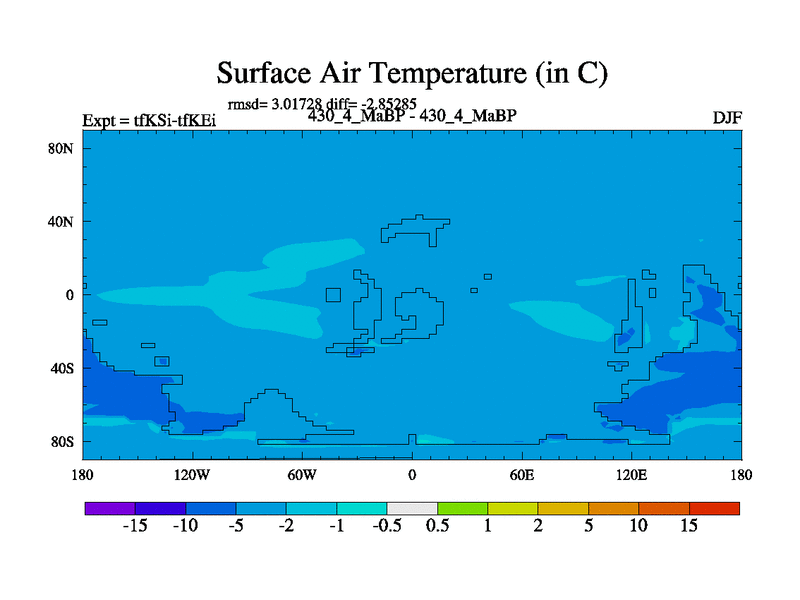 Surface Air Temperature (in C)

rmsd= 3.01728 diff= -2.85285

Expt = tfKSi-tfKEi

430_4_MaBP - 430_4_MaBP

DJF

80N
40N
0
40S
80S

180 120W 60W 0 60E 120E 180

-15 -10 -5 -2 -1 -0.5 0.5 1 2 5 10 15